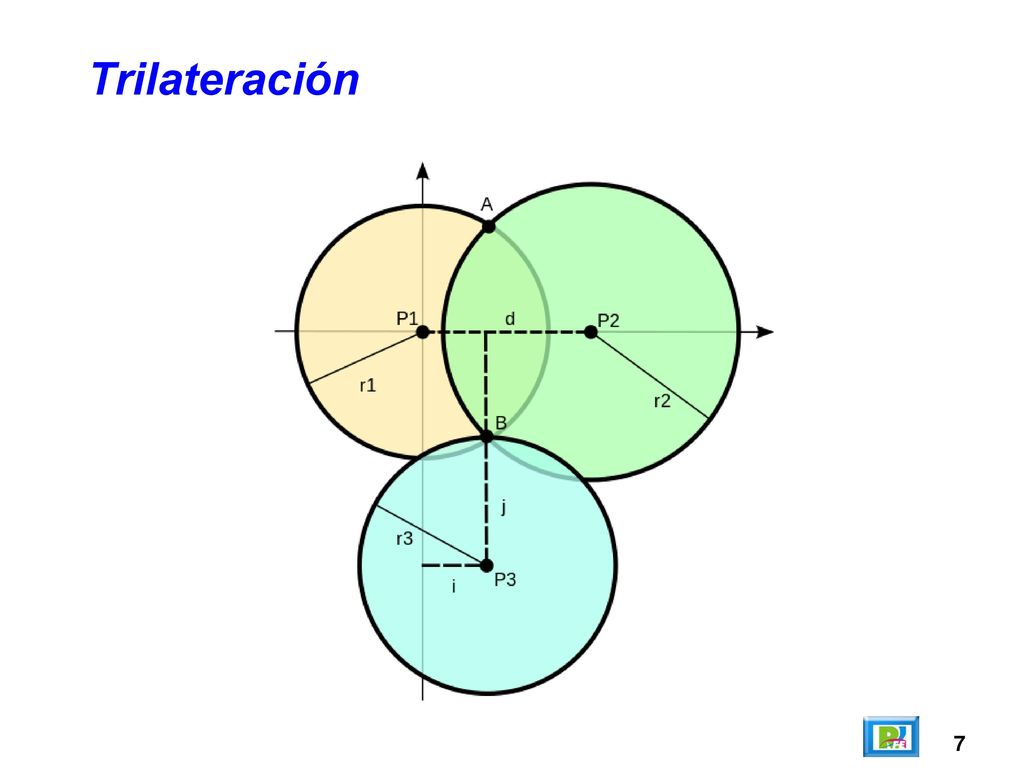 Trilateración

A
P1
d
P2
r1
r2
B
j
r3
P3
i

7